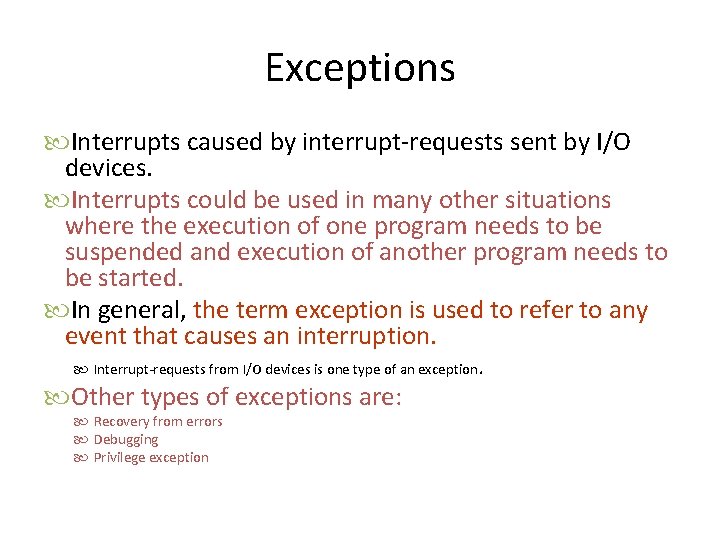 Exceptions

Interrupts caused by interrupt-requests sent by I/O devices.

Interrupts could be used in many other situations where the execution of one program needs to be suspended and execution of another program needs to be started.

In general, the term exception is used to refer to any event that causes an interruption.

Interrupt-requests from I/O devices is one type of an exception.

Other types of exceptions are:

Recovery from errors

Debugging

Privilege exception